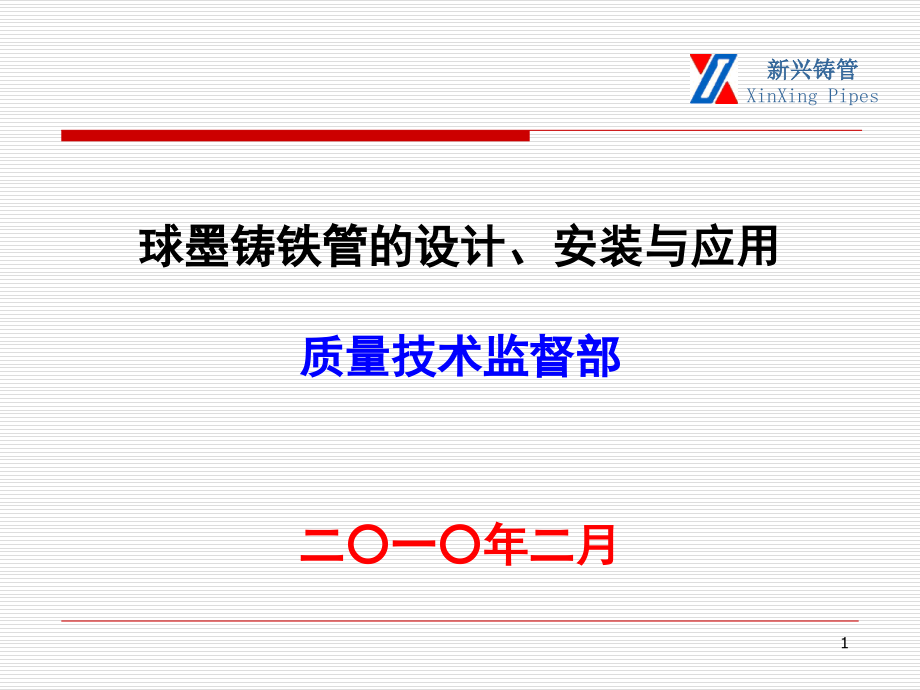 新兴铸管
XinXing Pipes

球墨铸铁管的设计、安装与应用

质量技术监督部

二〇一〇年二月

1